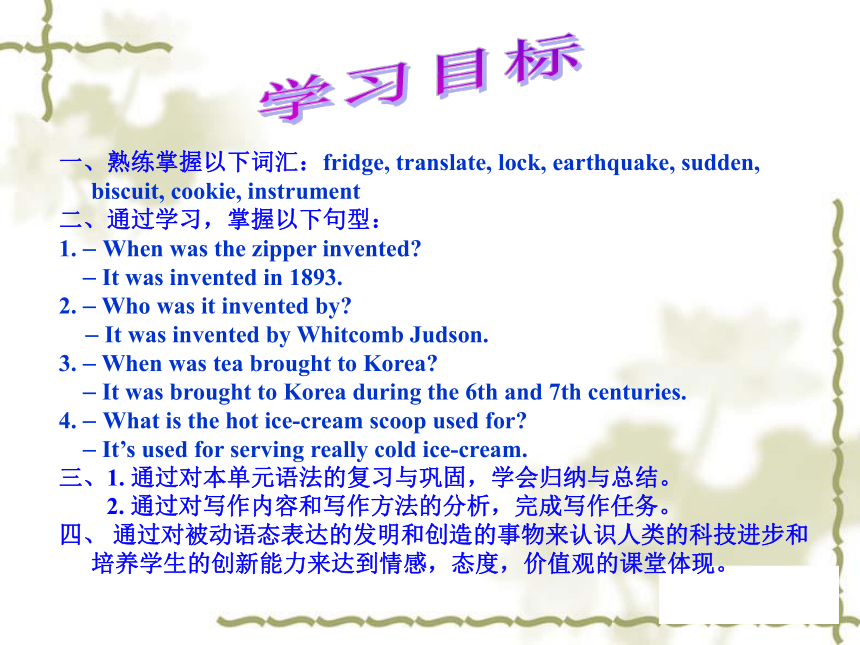 学习目标

一、熟练掌握以下词汇：fridge, translate, lock, earthquake, sudden, biscuit, cookie, instrument
二、通过学习，掌握以下句型：
1. – When was the zipper invented?
– It was invented in 1893.
2. – Who was it invented by?
– It was invented by Whitcomb Judson.
3. – When was tea brought to Korea?
– It was brought to Korea during the 6th and 7th centuries.
4. – What is the hot ice-cream scoop used for?
– It’s used for serving really cold ice-cream.
三、1. 通过对本单元语法的复习与巩固，学会归纳与总结。
2. 通过对写作内容和写作方法的分析，完成写作任务。
四、 通过对被动语态表达的发明和创造的事物来认识人类的科技进步和培养学生的创新能力来达到情感，态度，价值观的课堂体现。